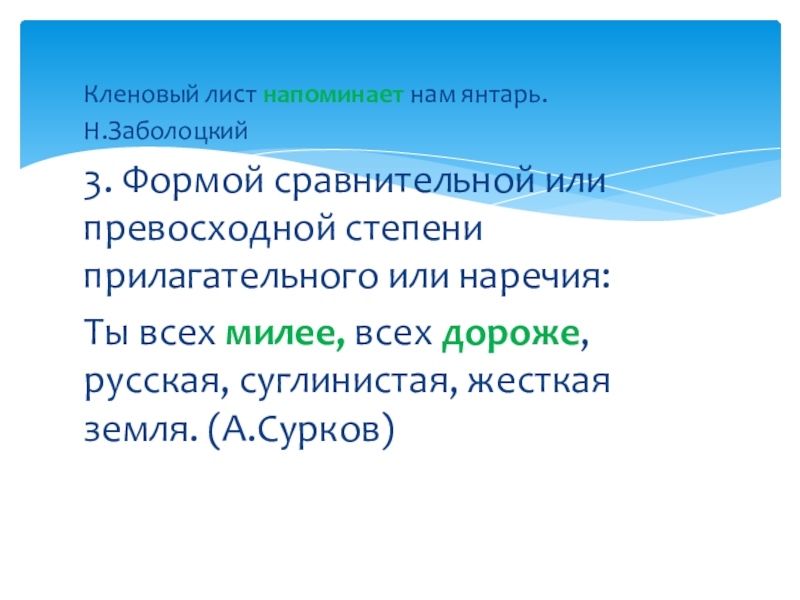 Кленовый лист напоминает нам янтарь.
Н.Заболоцкий

3. Формой сравнительной или превосходной степени прилагательного или наречия:

Ты всех милее, всех дороже, русская, суглинистая, жесткая земля. (А.Сурков)